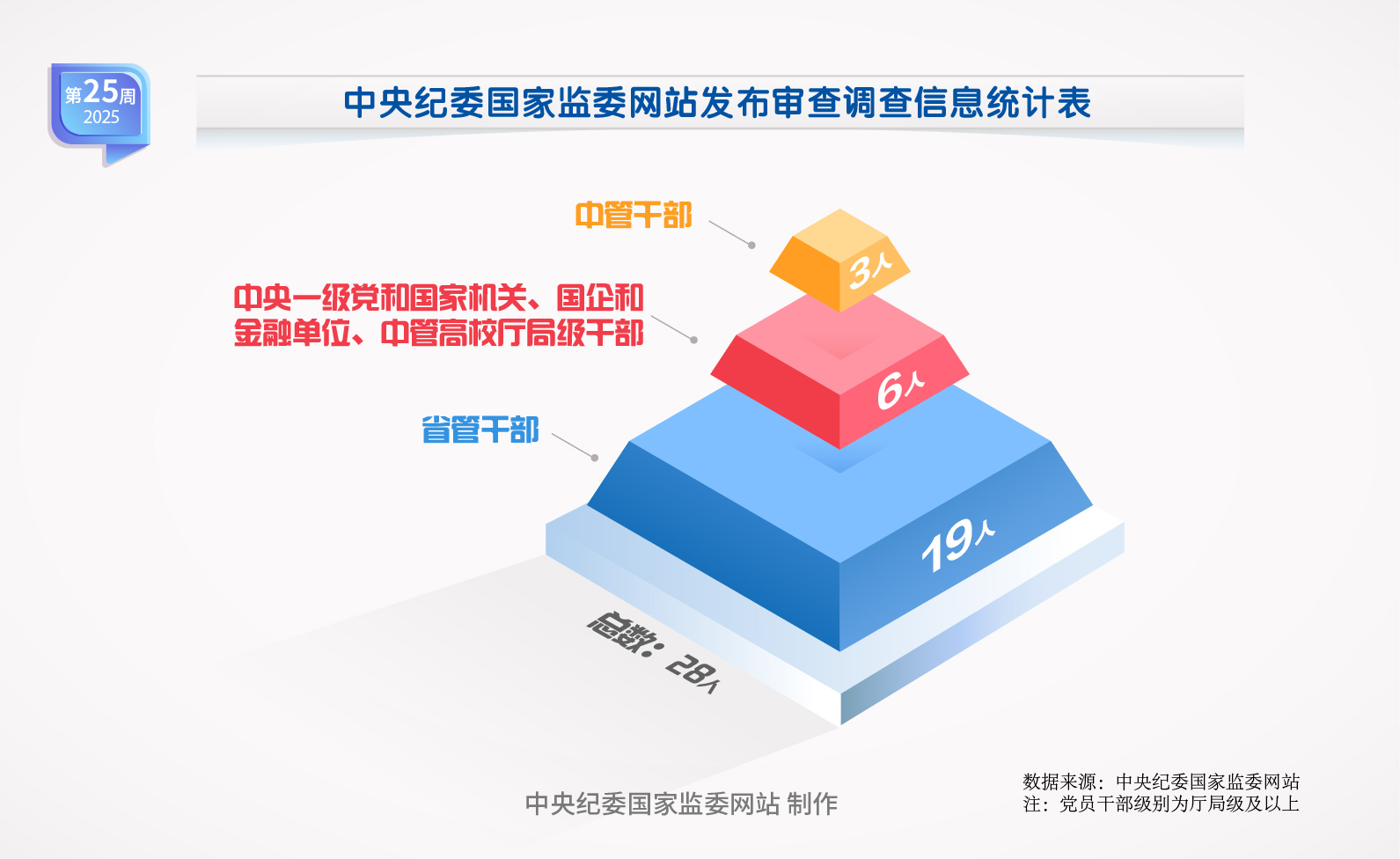 第25周
2025

中央纪委国家监委网站发布审查调查信息统计表

中管干部

3人

中央一级党和国家机关、国企和金融单位、中管高校厅局级干部

6人

省管干部

19人

总数：28人

中央纪委国家监委网站 制作

数据来源：中央纪委国家监委网站
注：党员干部级别为厅局级及以上